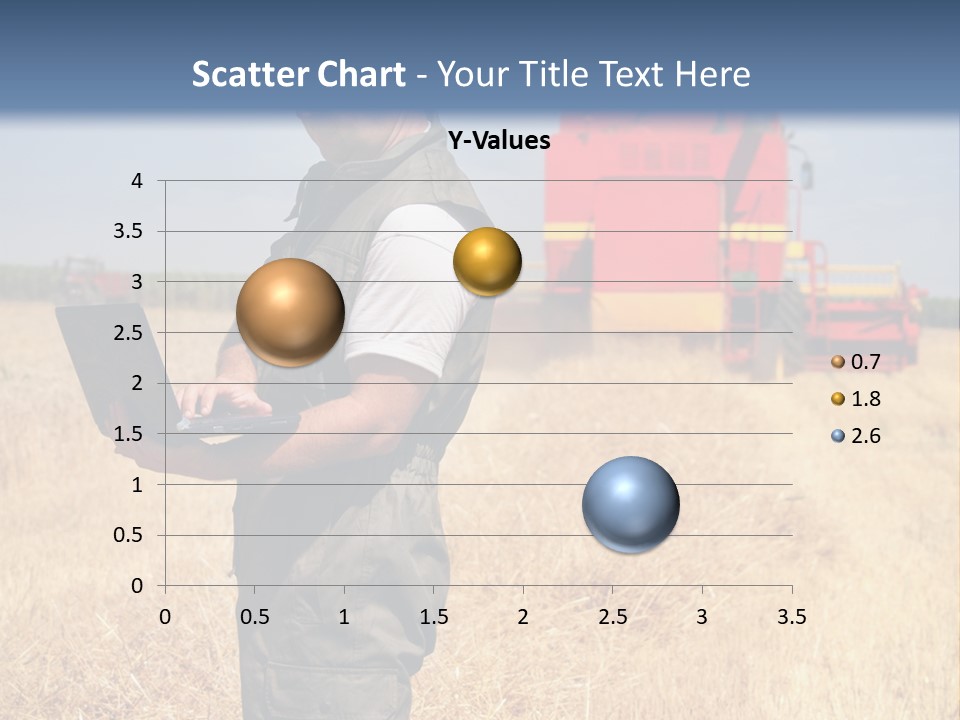 Scatter Chart - Your Title Text Here

Y-Values

4
3.5
3
2.5
2
1.5
1
0.5
0

0 0.5 1 1.5 2 2.5 3 3.5

0.7
1.8
2.6